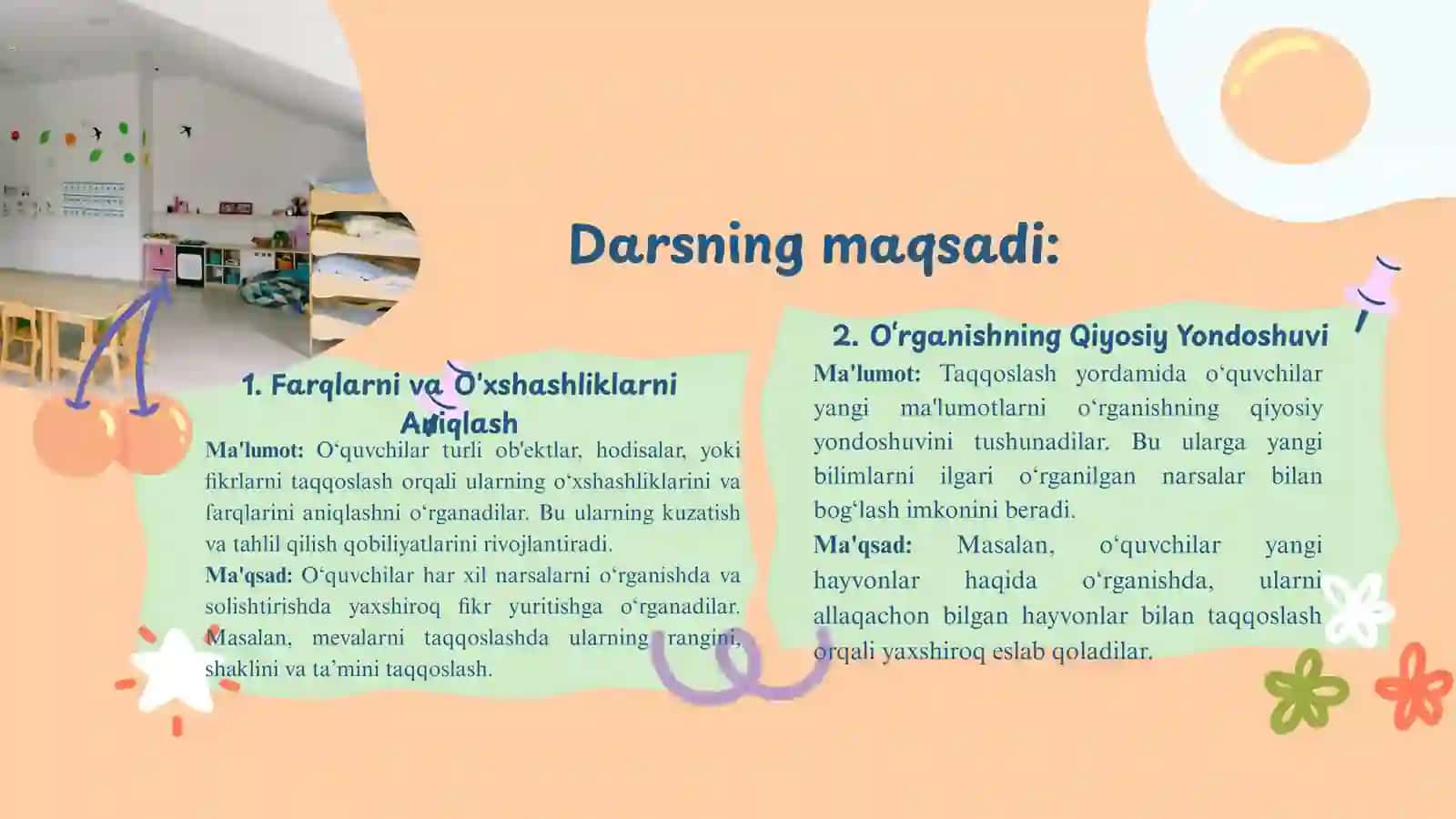 Darsning maqsadi:

1. Farqlarni va O'xshashliklarni Aniqlash

Ma'lumot: O‘quvchilar turli ob'ektlar, hodisalar, yoki fikrlarni taqqoslash orqali ularning o‘xshashliklarini va farqlarini aniqlashni o‘rganadilar. Bu ularning kuzatish va tahlil qilish qobiliyatlarini rivojlantiradi.

Ma'qsad: O‘quvchilar har xil narsalarni o‘rganishda va solishtirishda yaxshiroq fikr yuritishga o‘rganadilar. Masalan, mevalarni taqqoslashda ularning rangini, shaklini va ta’mini taqqoslash.

2. O‘rganishning Qiyosiy Yondoshuvi

Ma'lumot: Taqqoslash yordamida o‘quvchilar yangi ma'lumotlarni o‘rganishning qiyosiy yondoshuvini tushunadilar. Bu ularga yangi bilimlarni ilgari o‘rganilgan narsalar bilan bog‘lash imkonini beradi.

Ma'qsad: Masalan, o‘quvchilar yangi hayvonlar haqida o‘rganishda, ularni allaqachon bilgan hayvonlar bilan taqqoslash orqali yaxshiroq eslab qoladilar.